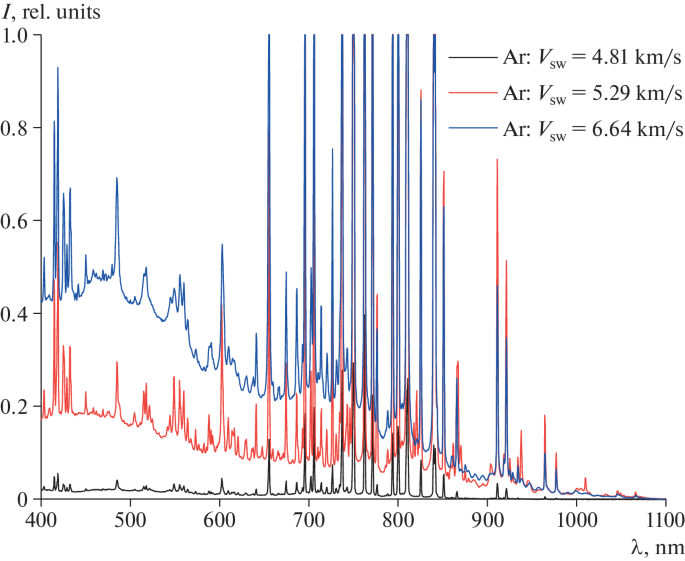 $I$, rel. units

1.0
0.8
0.6
0.4
0.2
0

Ar: $V_{sw}$ = 4.81 km/s
Ar: $V_{sw}$ = 5.29 km/s
Ar: $V_{sw}$ = 6.64 km/s

400 500 600 700 800 900 1000 1100

$\lambda$, nm